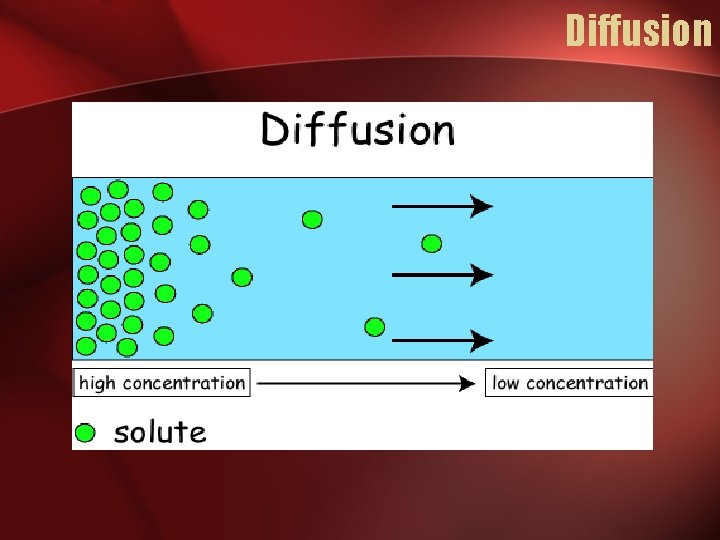 Diffusion

Diffusion

high concentration

low concentration

solute